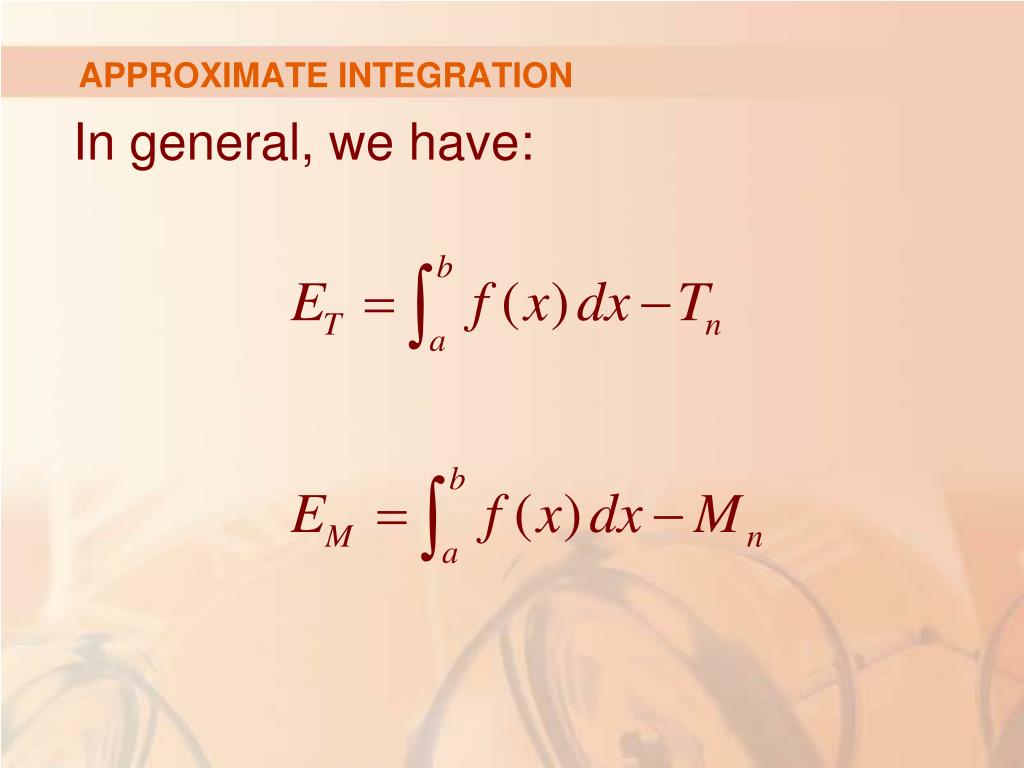 APPROXIMATE INTEGRATION

In general, we have:

$E_T = \int_a^b f(x)\,dx - T_n$

$E_M = \int_a^b f(x)\,dx - M_n$